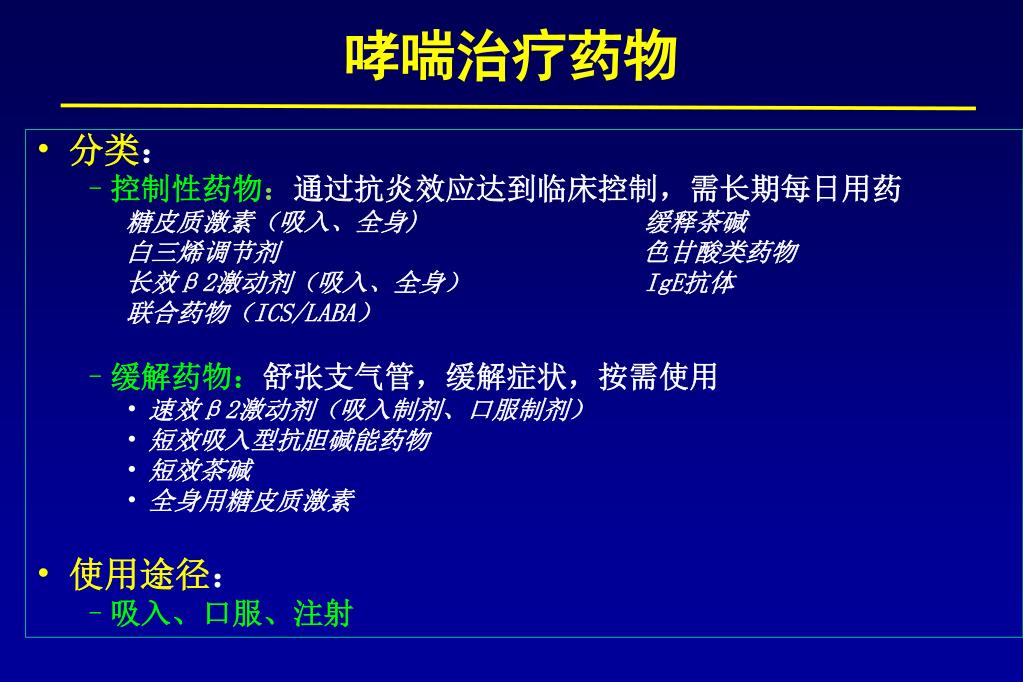 哮喘治疗药物

• 分类：

– 控制性药物：通过抗炎效应达到临床控制，需长期每日用药

糖皮质激素（吸入、全身）
白三烯调节剂
长效β2激动剂（吸入、全身）
联合药物（ICS/LABA）

缓释茶碱
色甘酸类药物
IgE抗体

– 缓解药物：舒张支气管，缓解症状，按需使用

• 速效β2激动剂（吸入制剂、口服制剂）
• 短效吸入型抗胆碱能药物
• 短效茶碱
• 全身用糖皮质激素

• 使用途径：

– 吸入、口服、注射